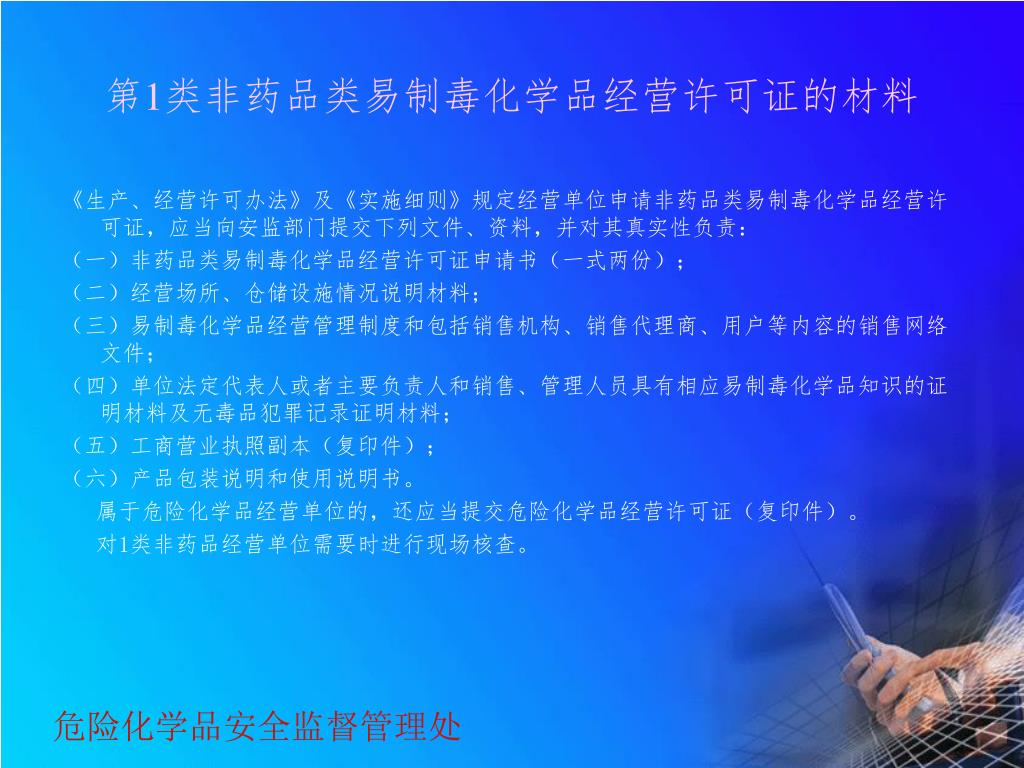 第1类非药品类易制毒化学品经营许可证的材料

《生产、经营许可办法》及《实施细则》规定经营单位申请非药品类易制毒化学品经营许可证，应当向安监部门提交下列文件、资料，并对其真实性负责：

（一）非药品类易制毒化学品经营许可证申请书（一式两份）；

（二）经营场所、仓储设施情况说明材料；

（三）易制毒化学品经营管理制度和包括销售机构、销售代理商、用户等内容的销售网络文件；

（四）单位法定代表人或者主要负责人和销售、管理人员具有相应易制毒化学品知识的证明材料及无毒品犯罪记录证明材料；

（五）工商营业执照副本（复印件）；

（六）产品包装说明和使用说明书。

属于危险化学品经营单位的，还应当提交危险化学品经营许可证（复印件）。

对1类非药品经营单位需要时进行现场核查。

危险化学品安全监督管理处